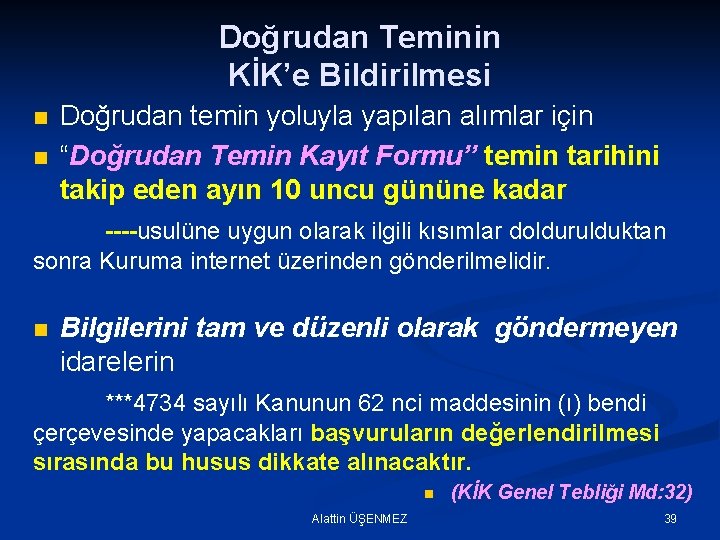 Doğrudan Teminin KİK'e Bildirilmesi

Doğrudan temin yoluyla yapılan alımlar için

"Doğrudan Temin Kayıt Formu" temin tarihini takip eden ayın 10 uncu gününe kadar

----usulüne uygun olarak ilgili kısımlar doldurulduktan sonra Kuruma internet üzerinden gönderilmelidir.

Bilgilerini tam ve düzenli olarak göndermeyen idarelerin

***4734 sayılı Kanunun 62 nci maddesinin (ı) bendi çerçevesinde yapacakları başvuruların değerlendirilmesi sırasında bu husus dikkate alınacaktır.

(KİK Genel Tebliği Md:32)

Alattin ÜŞENMEZ

39